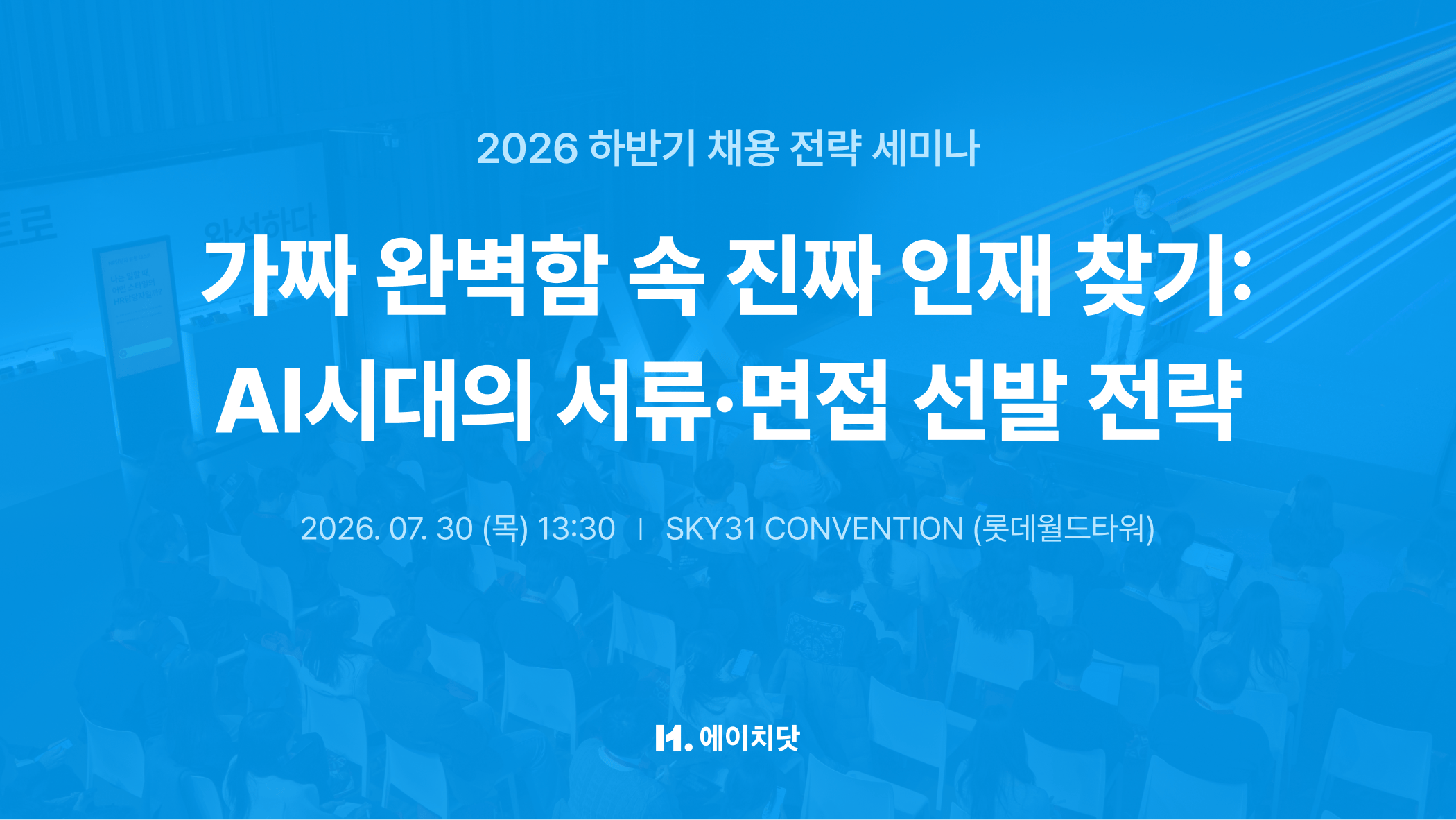 2026 하반기 채용 전략 세미나

가짜 완벽함 속 진짜 인재 찾기: AI시대의 서류·면접 선발 전략

2026. 07. 30 (목) 13:30 | SKY31 CONVENTION (롯데월드타워)

H. 에이치닷